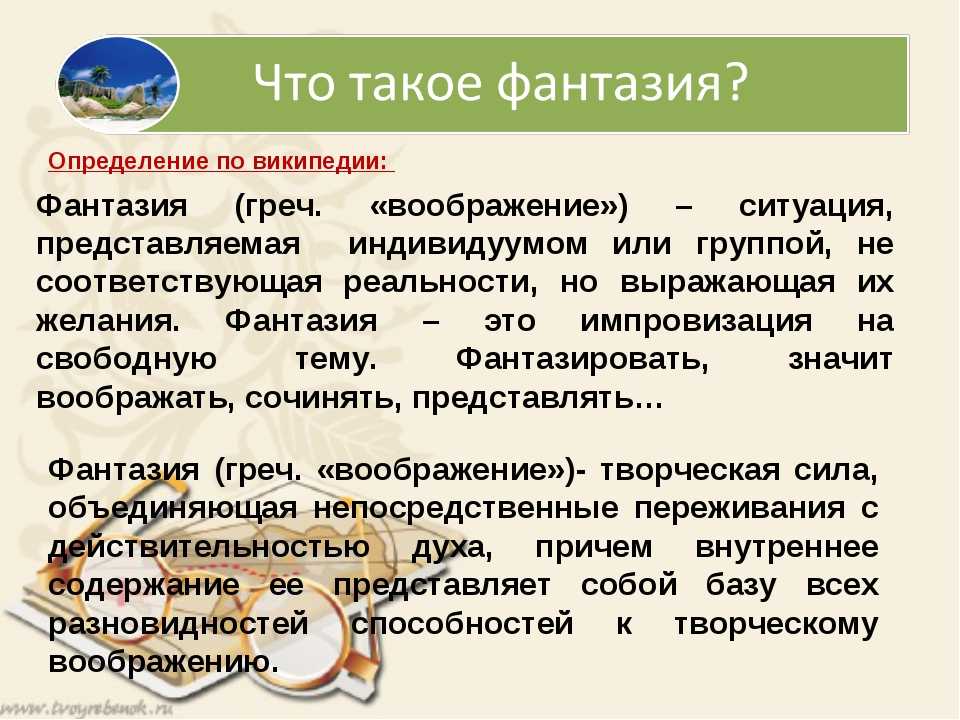 Что такое фантазия?

Определение по википедии:

Фантазия (греч. «воображение») – ситуация, представляемая индивидуумом или группой, не соответствующая реальности, но выражающая их желания. Фантазия – это импровизация на свободную тему. Фантазировать, значит воображать, сочинять, представлять…

Фантазия (греч. «воображение»)- творческая сила, объединяющая непосредственные переживания с действительностью духа, причем внутреннее содержание ее представляет собой базу всех разновидностей способностей к творческому воображению.

www.tvoyrebenok.ru